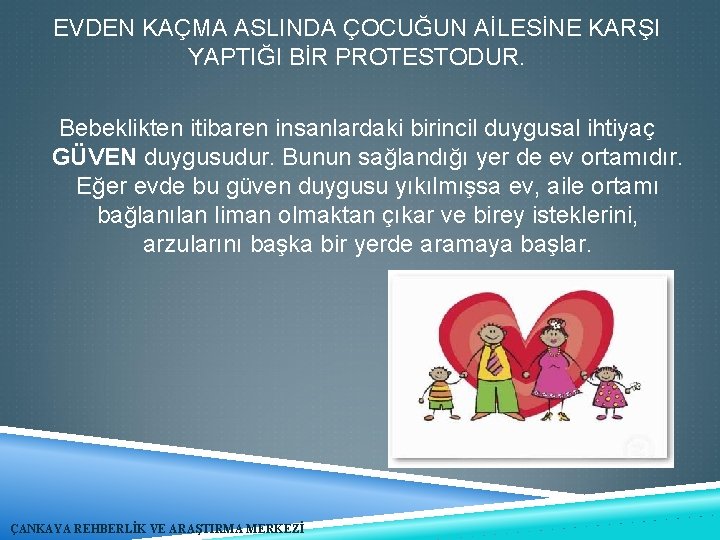 EVDEN KAÇMA ASLINDA ÇOCUĞUN AİLESİNE KARŞI YAPTIĞI BİR PROTESTODUR.

Bebeklikten itibaren insanlardaki birincil duygusal ihtiyaç GÜVEN duygusudur. Bunun sağlandığı yer de ev ortamıdır. Eğer evde bu güven duygusu yıkılmışsa ev, aile ortamı bağlanılan liman olmaktan çıkar ve birey isteklerini, arzularını başka bir yerde aramaya başlar.

ÇANKAYA REHBERLİK VE ARAŞTIRMA MERKEZİ